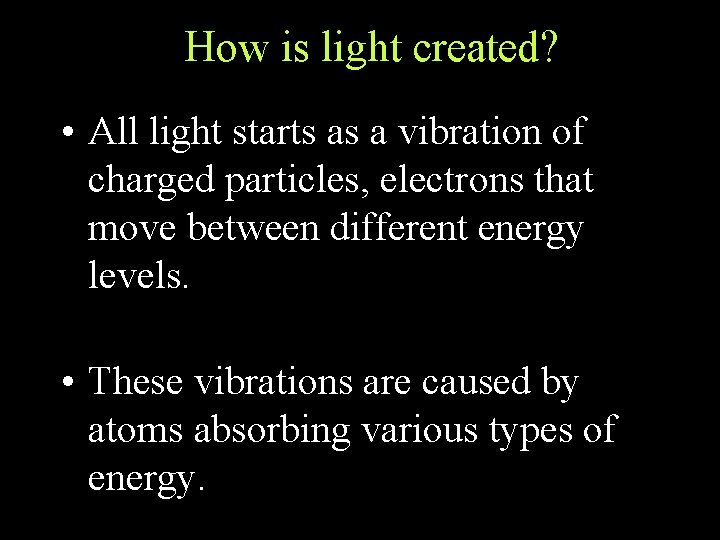 How is light created?

• All light starts as a vibration of charged particles, electrons that move between different energy levels.

• These vibrations are caused by atoms absorbing various types of energy.